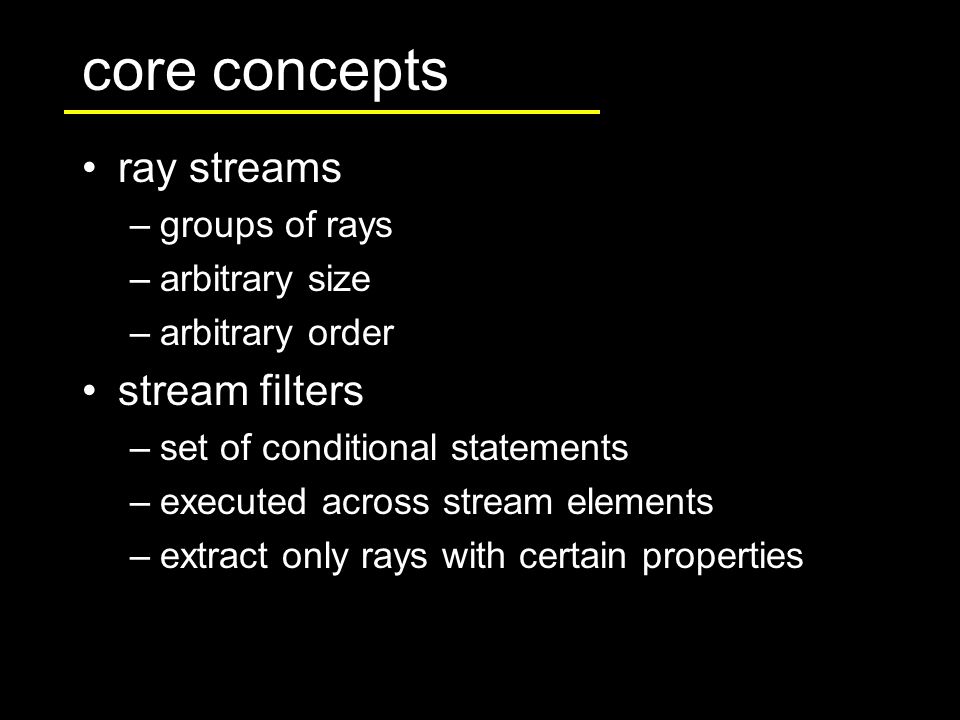 core concepts

• ray streams
– groups of rays
– arbitrary size
– arbitrary order
• stream filters
– set of conditional statements
– executed across stream elements
– extract only rays with certain properties